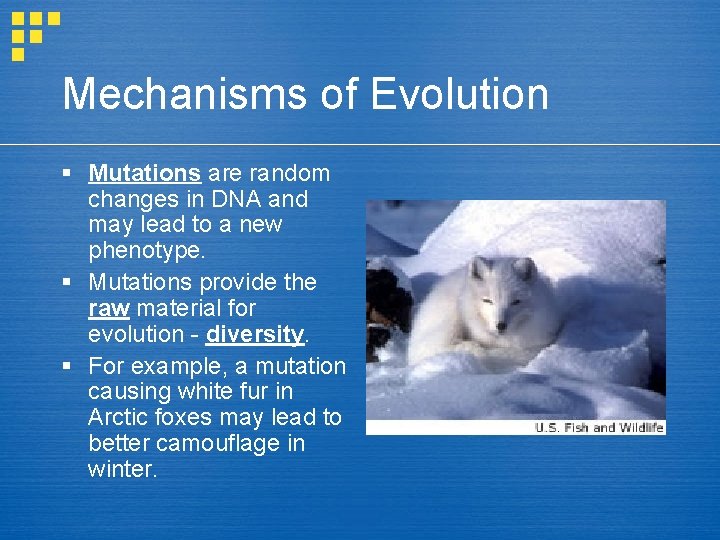 Mechanisms of Evolution

▪ Mutations are random changes in DNA and may lead to a new phenotype.
▪ Mutations provide the raw material for evolution - diversity.
▪ For example, a mutation causing white fur in Arctic foxes may lead to better camouflage in winter.

U.S. Fish and Wildlife